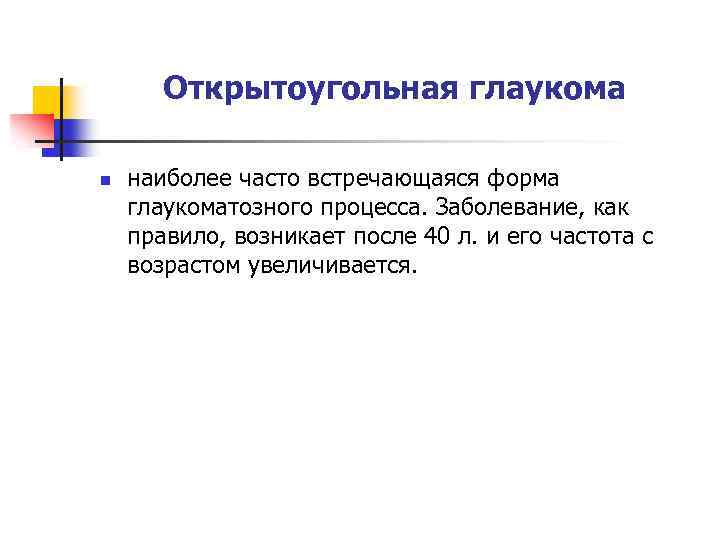 Открытоугольная глаукома

наиболее часто встречающаяся форма глаукоматозного процесса. Заболевание, как правило, возникает после 40 л. и его частота с возрастом увеличивается.